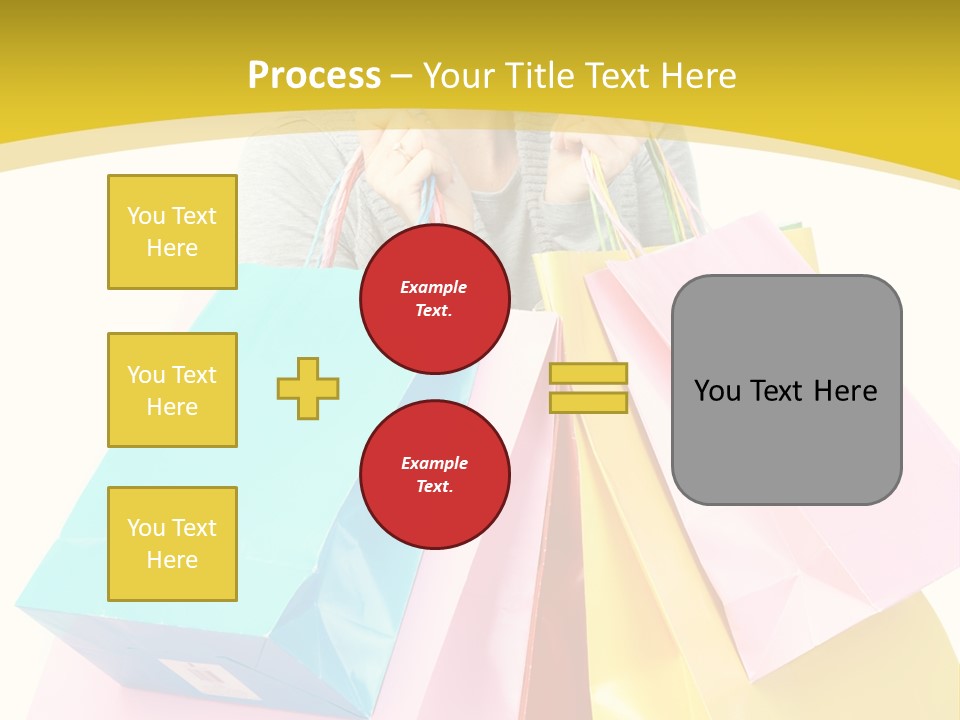 Process – Your Title Text Here

You Text Here

You Text Here

You Text Here

Example Text.

Example Text.

You Text Here